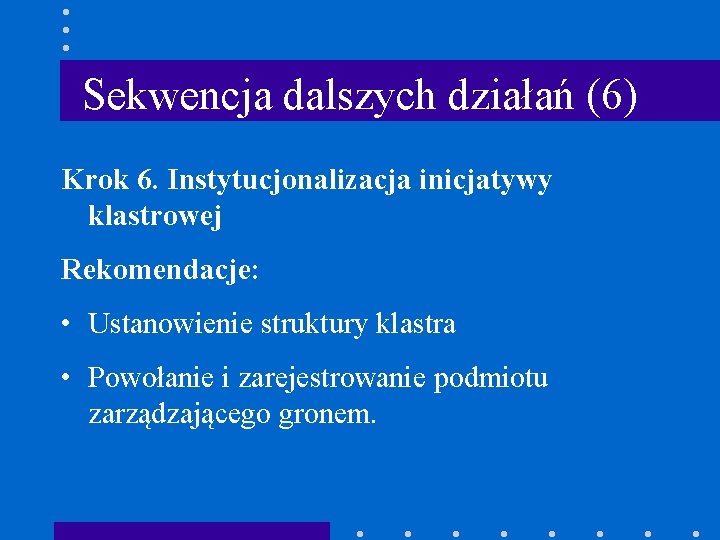 Sekwencja dalszych działań (6)

Krok 6. Instytucjonalizacja inicjatywy klastrowej

Rekomendacje:

• Ustanowienie struktury klastra

• Powołanie i zarejestrowanie podmiotu zarządzającego gronem.